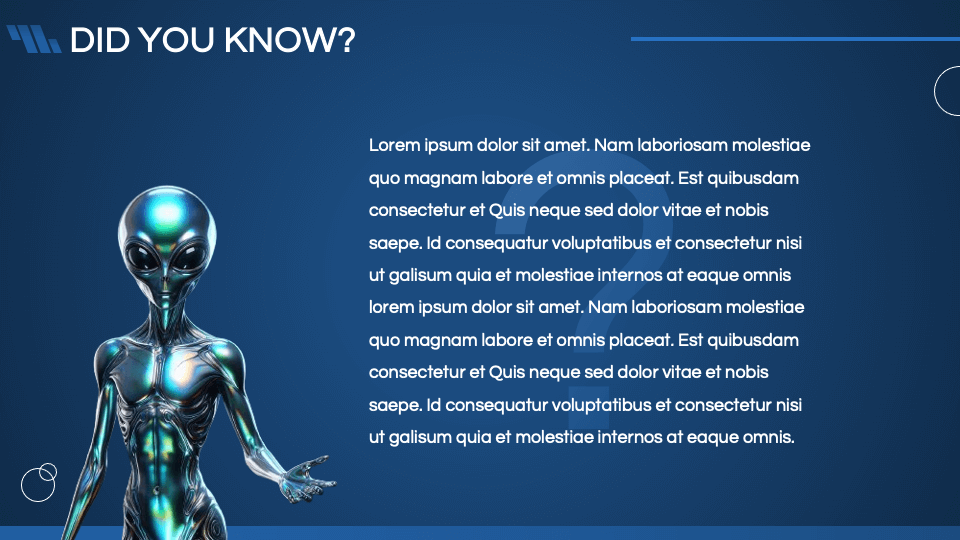 DID YOU KNOW?

Lorem ipsum dolor sit amet. Nam laboriosam molestiae quo magnam labore et omnis placeat. Est quibusdam consectetur et Quis neque sed dolor vitae et nobis saepe. Id consequatur voluptatibus et consectetur nisi ut galisum quia et molestiae internos at eaque omnis lorem ipsum dolor sit amet. Nam laboriosam molestiae quo magnam labore et omnis placeat. Est quibusdam consectetur et Quis neque sed dolor vitae et nobis saepe. Id consequatur voluptatibus et consectetur nisi ut galisum quia et molestiae internos at eaque omnis.